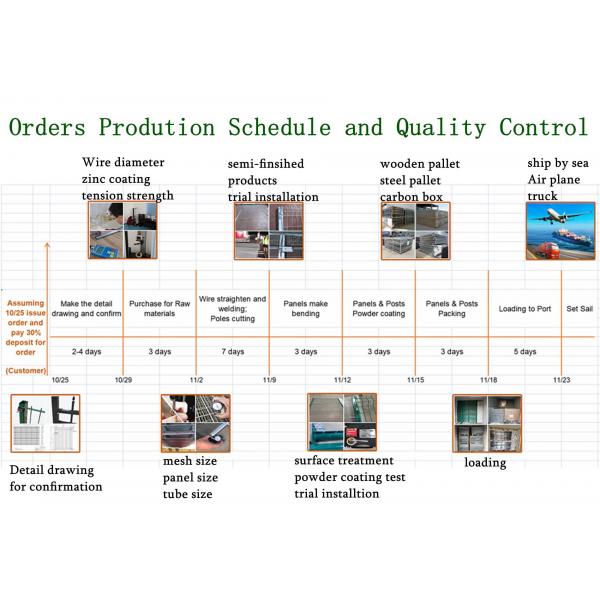 Orders Prodution Schedule and Quality Control

Wire diameter
zinc coating
tension strength

semi-finsihed
products
trial installation

wooden pallet
steel pallet
carbon box

ship by sea
Air plane
truck

Assuming 10/25 issue order and pay 30% deposit for order
(Customer)

| Make the detail drawing and confirm | Purchase for Raw materials | Wire straighten and welding; Poles cutting | Panels make bending | Panels & Posts Powder coating | Panels & Posts Packing | Loading to Port | Set Sail |
|---|---|---|---|---|---|---|---|
| 2-4 days | 3 days | 7 days | 3 days | 3 days | 3 days | 5 days | |

10/25 10/29 11/2 11/9 11/12 11/15 11/18 11/23

Detail drawing
for confirmation

mesh size
panel size
tube size

surface treatment
powder coating test
trial installtion

loading